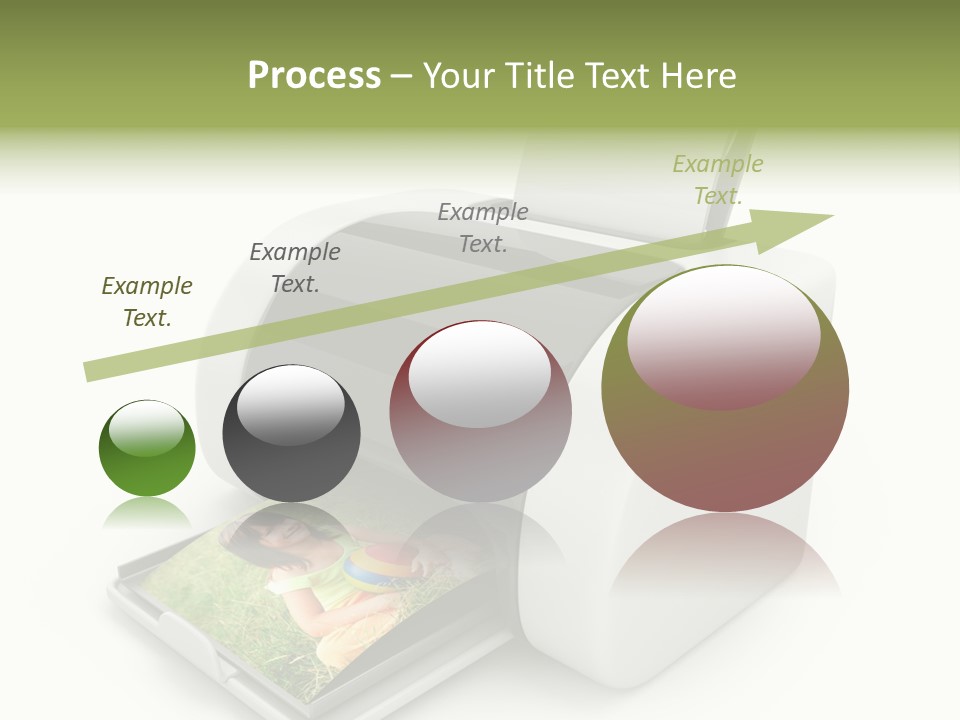 Process – Your Title Text Here

Example Text.

Example Text.

Example Text.

Example Text.